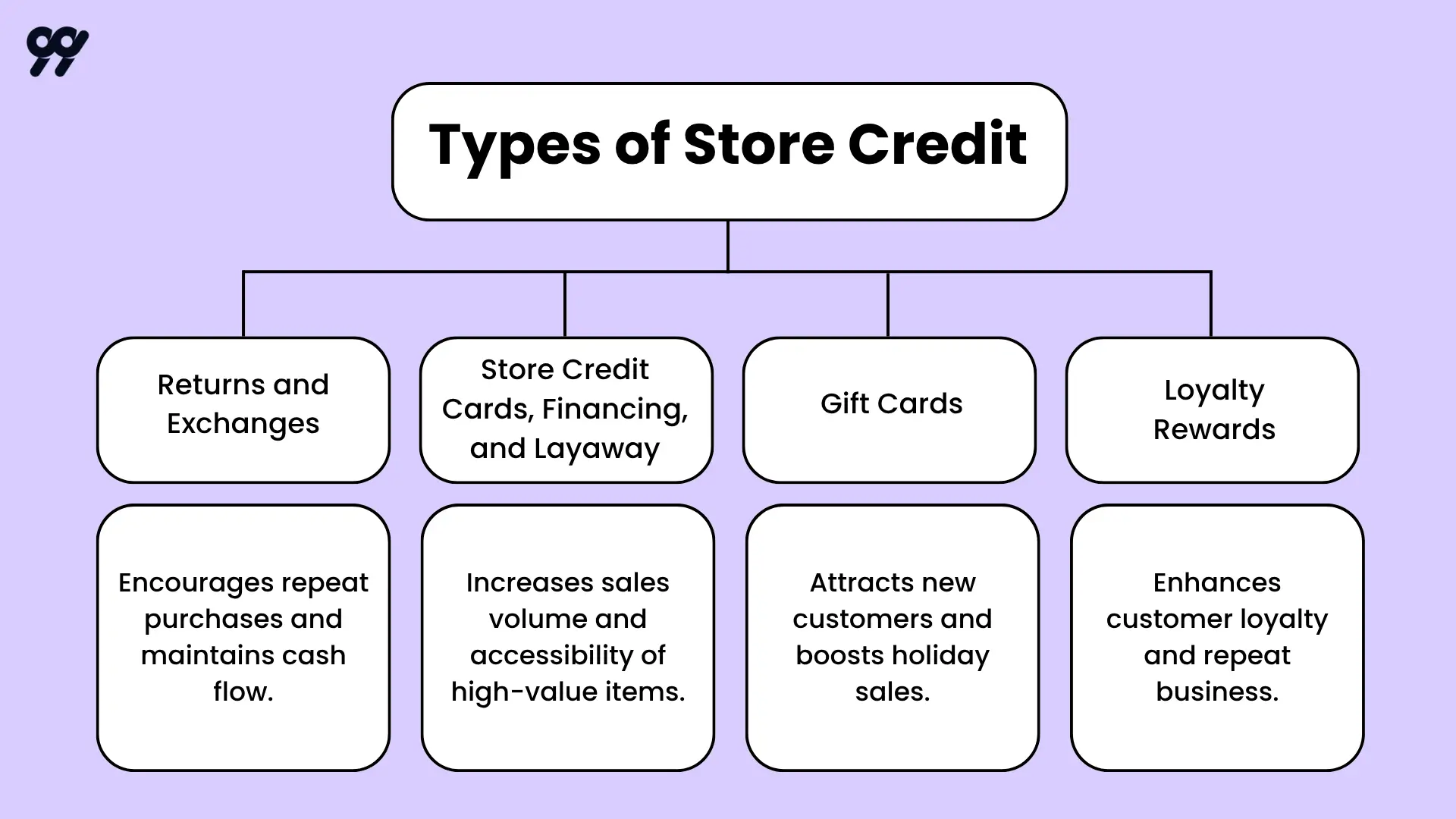 99

Types of Store Credit

Returns and Exchanges

Store Credit Cards, Financing, and Layaway

Gift Cards

Loyalty Rewards

Encourages repeat purchases and maintains cash flow.

Increases sales volume and accessibility of high-value items.

Attracts new customers and boosts holiday sales.

Enhances customer loyalty and repeat business.